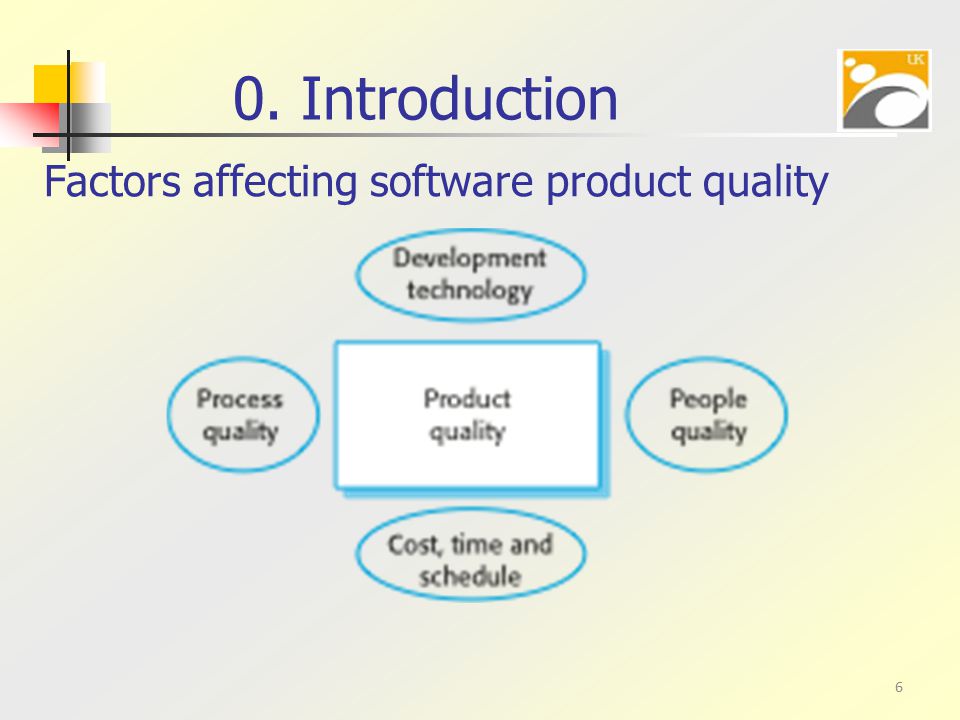 0. Introduction

UK

Factors affecting software product quality

Development technology

Process quality

Product quality

People quality

Cost, time and schedule

6